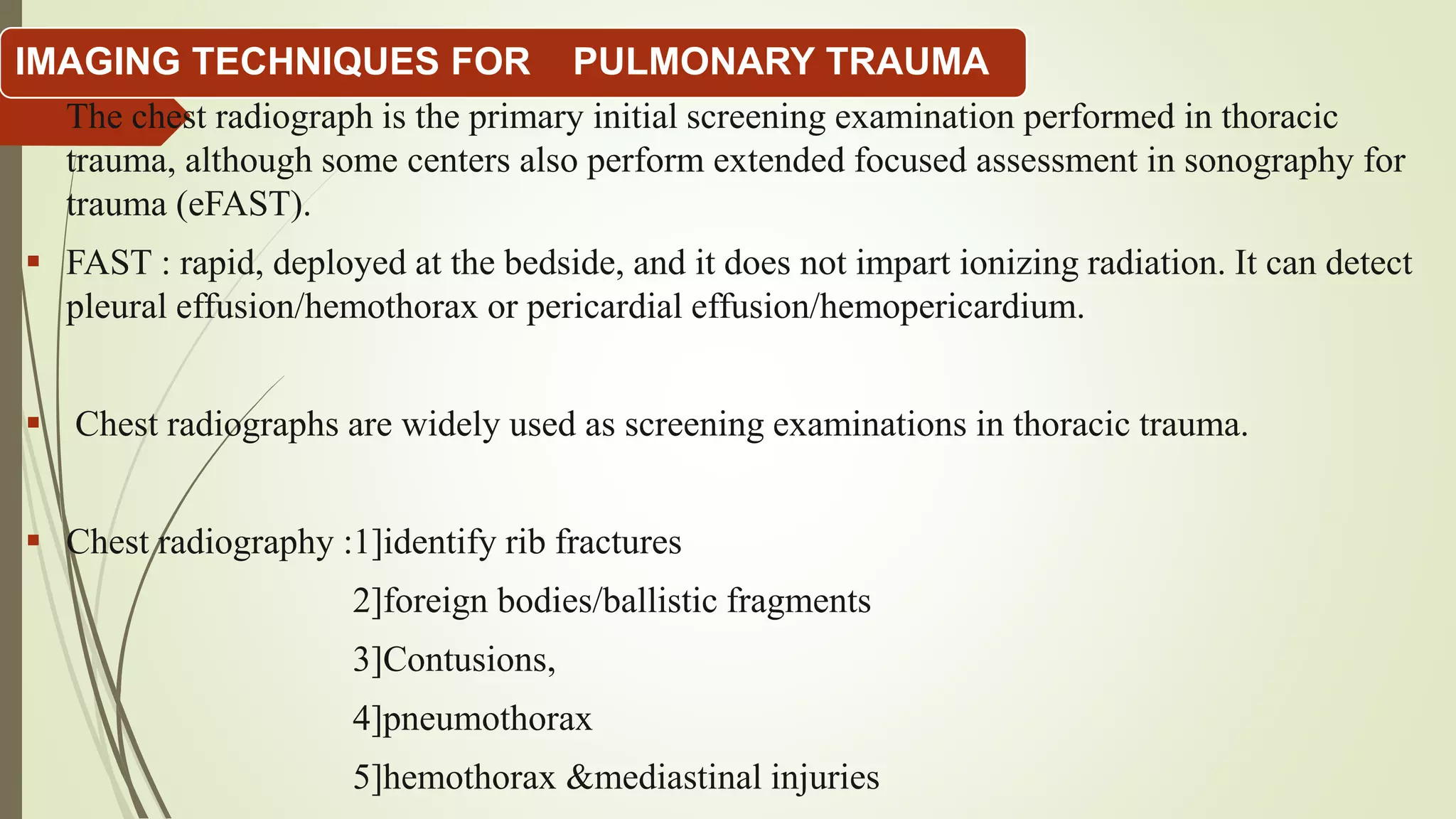 IMAGING TECHNIQUES FOR PULMONARY TRAUMA

The chest radiograph is the primary initial screening examination performed in thoracic trauma, although some centers also perform extended focused assessment in sonography for trauma (eFAST).

▪ FAST : rapid, deployed at the bedside, and it does not impart ionizing radiation. It can detect pleural effusion/hemothorax or pericardial effusion/hemopericardium.

▪ Chest radiographs are widely used as screening examinations in thoracic trauma.

▪ Chest radiography :1]identify rib fractures
2]foreign bodies/ballistic fragments
3]Contusions,
4]pneumothorax
5]hemothorax &mediastinal injuries